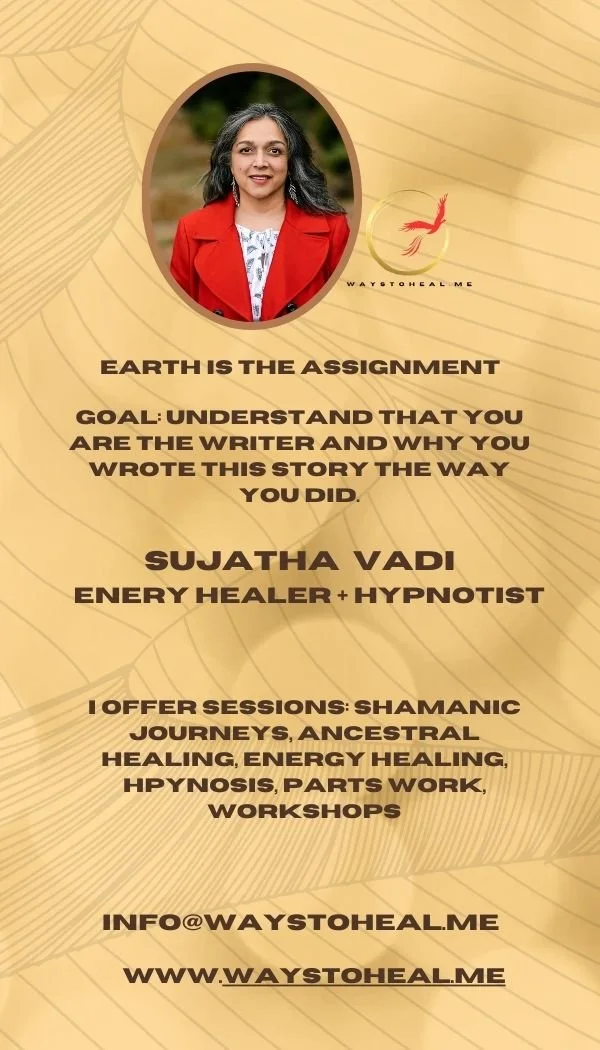 WAYSTOHEAL.ME

EARTH IS THE ASSIGNMENT

GOAL: UNDERSTAND THAT YOU ARE THE WRITER AND WHY YOU WROTE THIS STORY THE WAY YOU DID.

SUJATHA VADI
ENERY HEALER + HYPNOTIST

I OFFER SESSIONS: SHAMANIC JOURNEYS, ANCESTRAL HEALING, ENERGY HEALING, HPYNOSIS, PARTS WORK, WORKSHOPS

INFO@WAYSTOHEAL.ME

WWW.WAYSTOHEAL.ME